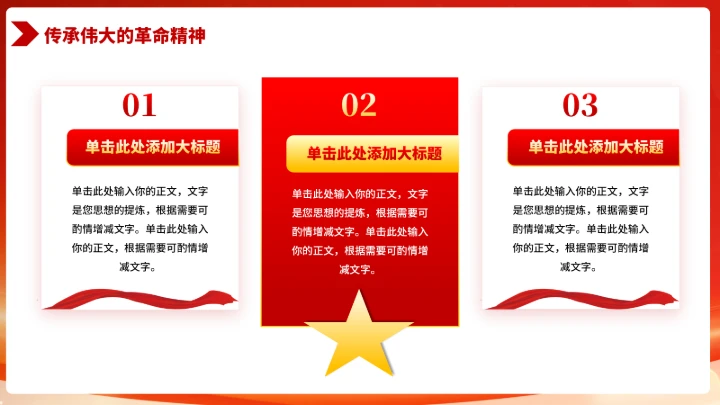 传承伟大的革命精神

01

单击此处添加大标题

单击此处输入你的正文，文字是您思想的提炼，根据需要可酌情增减文字。单击此处输入你的正文，根据需要可酌情增减文字。

02

单击此处添加大标题

单击此处输入你的正文，文字是您思想的提炼，根据需要可酌情增减文字。单击此处输入你的正文，根据需要可酌情增减文字。

03

单击此处添加大标题

单击此处输入你的正文，文字是您思想的提炼，根据需要可酌情增减文字。单击此处输入你的正文，根据需要可酌情增减文字。